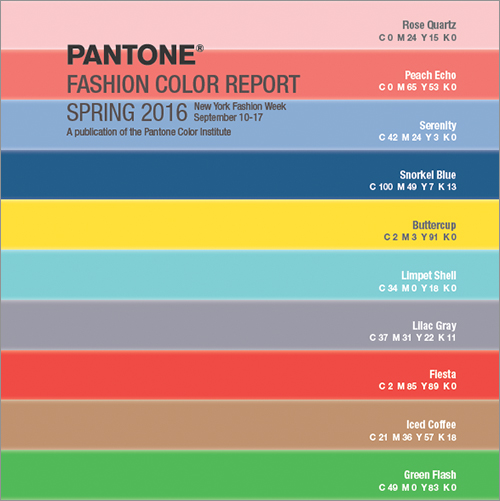 PANTONE®
FASHION COLOR REPORT
SPRING 2016 New York Fashion Week September 10-17
A publication of the Pantone Color Institute

Rose Quartz
C 0 M 24 Y 15 K 0

Peach Echo
C 0 M 65 Y 53 K 0

Serenity
C 42 M 24 Y 3 K 0

Snorkel Blue
C 100 M 49 Y 7 K 13

Buttercup
C 2 M 3 Y 91 K 0

Limpet Shell
C 34 M 0 Y 18 K 0

Lilac Gray
C 37 M 31 Y 22 K 11

Fiesta
C 2 M 85 Y 89 K 0

Iced Coffee
C 21 M 36 Y 57 K 18

Green Flash
C 49 M 0 Y 83 K 0